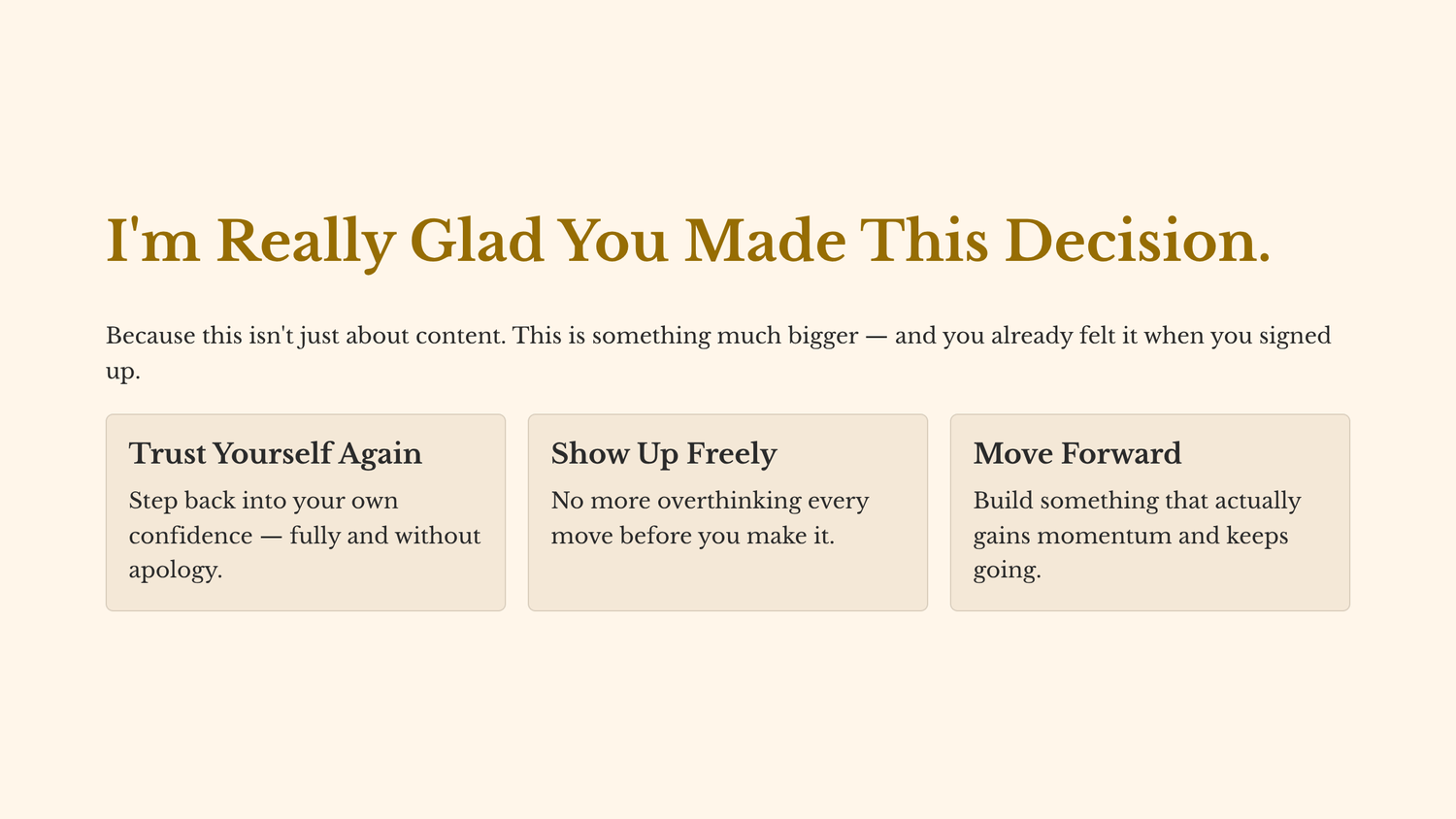 I'm Really Glad You Made This Decision.

Because this isn't just about content. This is something much bigger — and you already felt it when you signed up.

Trust Yourself Again

Step back into your own confidence — fully and without apology.

Show Up Freely

No more overthinking every move before you make it.

Move Forward

Build something that actually gains momentum and keeps going.